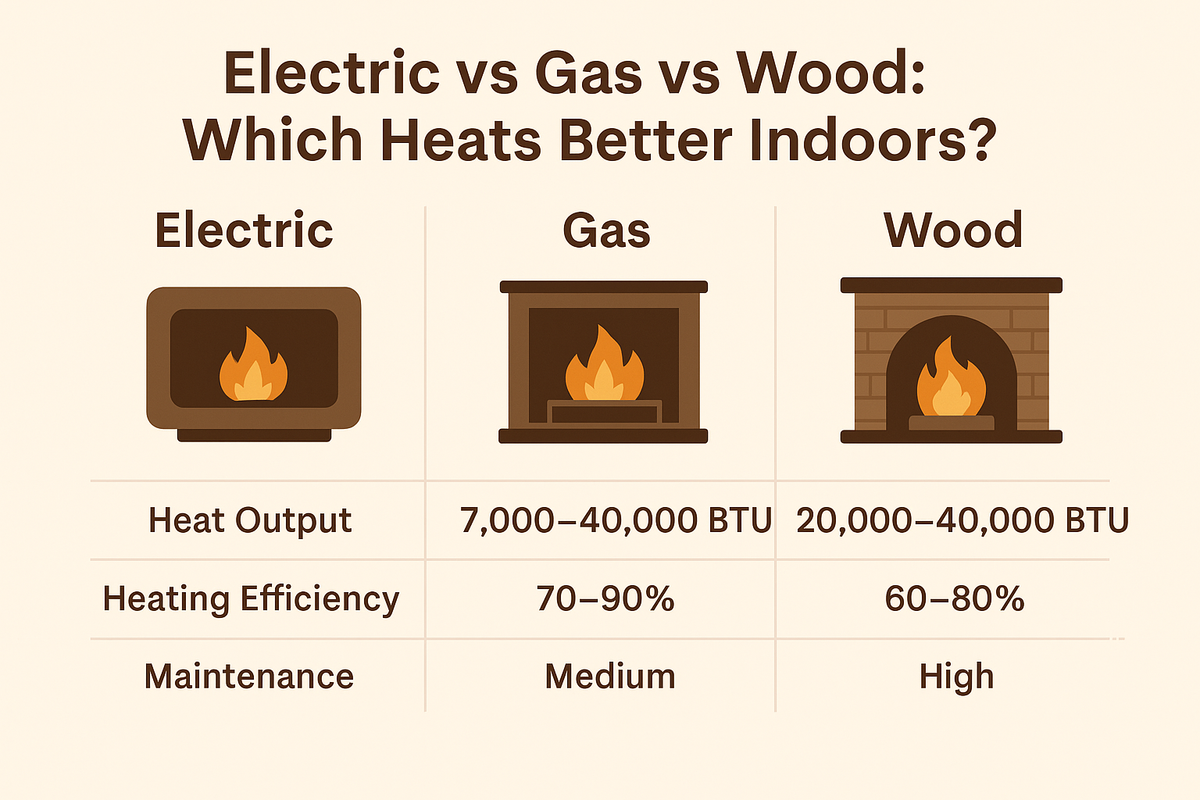 Electric vs Gas vs Wood:
Which Heats Better Indoors?

| Electric | Gas | Wood |
|---|---|---|
| Heat Output | 7,000–40,000 BTU | 20,000–40,000 BTU |
| Heating Efficiency | 70–90% | 60–80% |
| Maintenance | Medium | High |